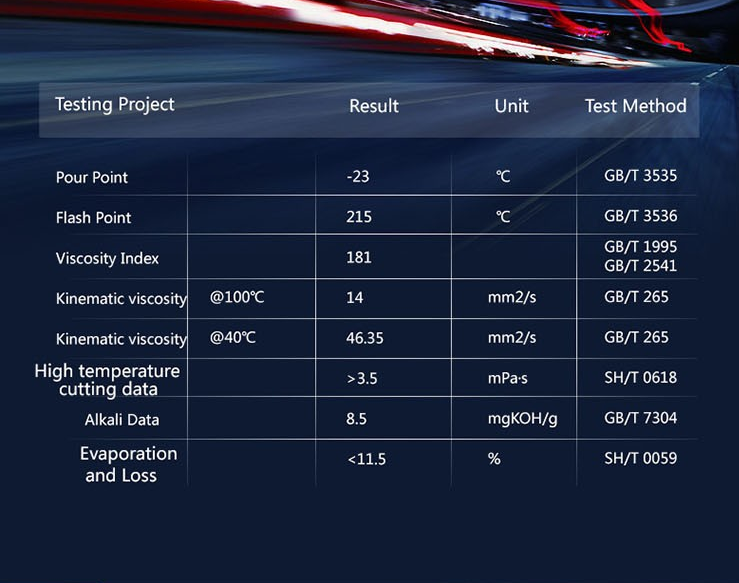 | Testing Project | | Result | Unit | Test Method |
|---|---|---|---|---|
| Pour Point | | -23 | ℃ | GB/T 3535 |
| Flash Point | | 215 | ℃ | GB/T 3536 |
| Viscosity Index | | 181 | | GB/T 1995 GB/T 2541 |
| Kinematic viscosity | @100℃ | 14 | mm2/s | GB/T 265 |
| Kinematic viscosity | @40℃ | 46.35 | mm2/s | GB/T 265 |
| High temperature cutting data | | >3.5 | mPa·s | SH/T 0618 |
| Alkali Data | | 8.5 | mgKOH/g | GB/T 7304 |
| Evaporation and Loss | | <11.5 | % | SH/T 0059 |